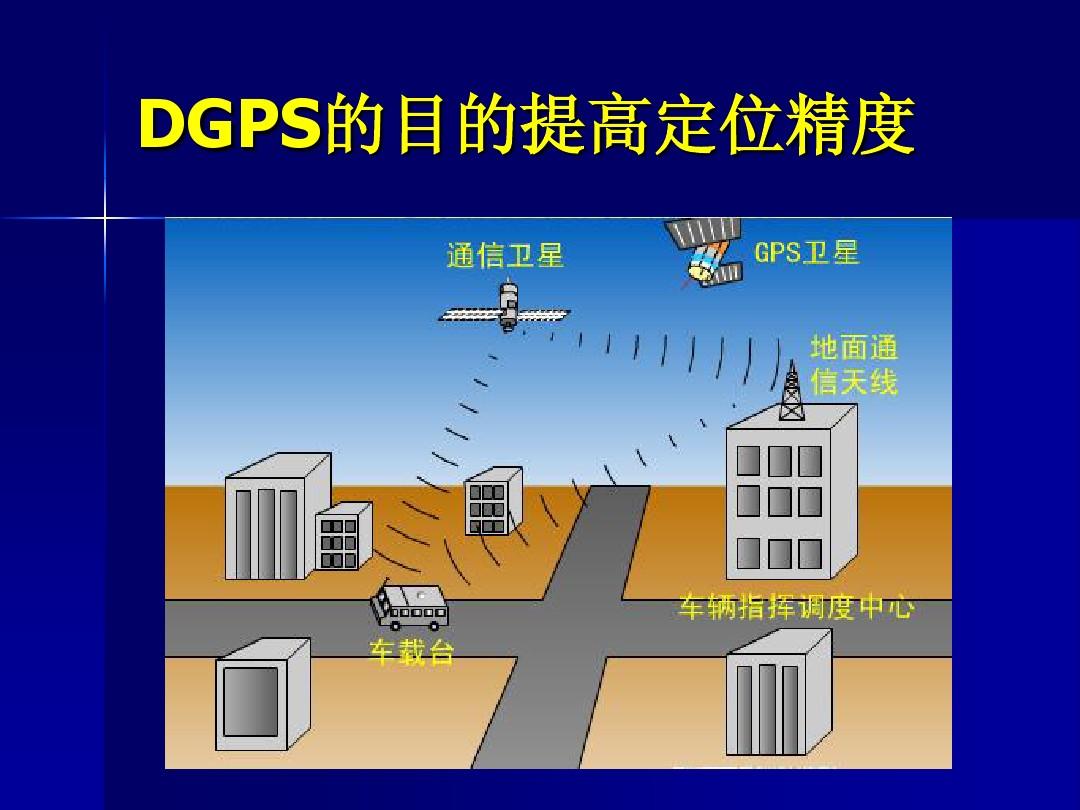 DGPS的目的提高定位精度

通信卫星

GPS卫星

地面通信天线

车辆指挥调度中心

车载台